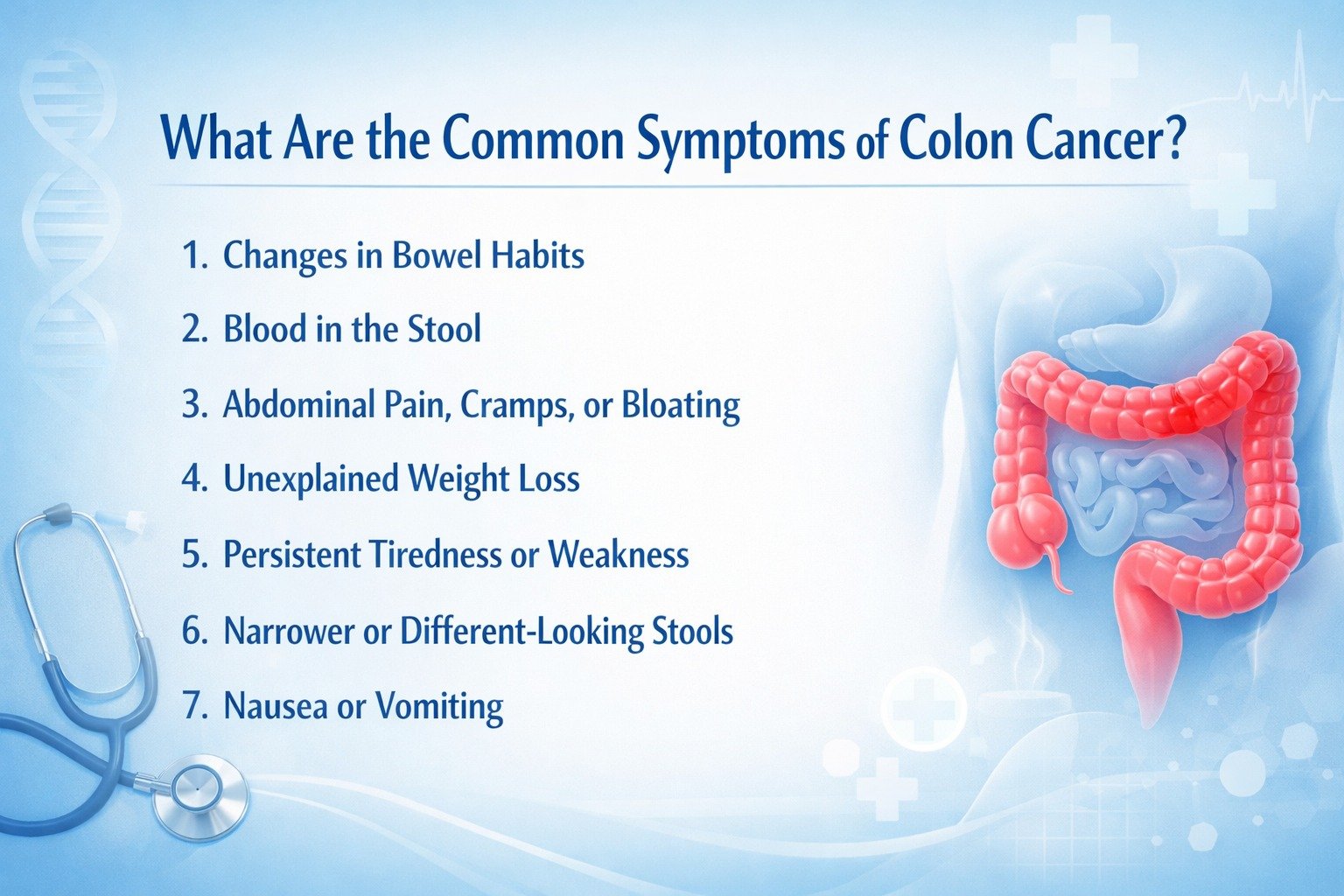 What Are the Common Symptoms of Colon Cancer?

1. Changes in Bowel Habits
2. Blood in the Stool
3. Abdominal Pain, Cramps, or Bloating
4. Unexplained Weight Loss
5. Persistent Tiredness or Weakness
6. Narrower or Different-Looking Stools
7. Nausea or Vomiting